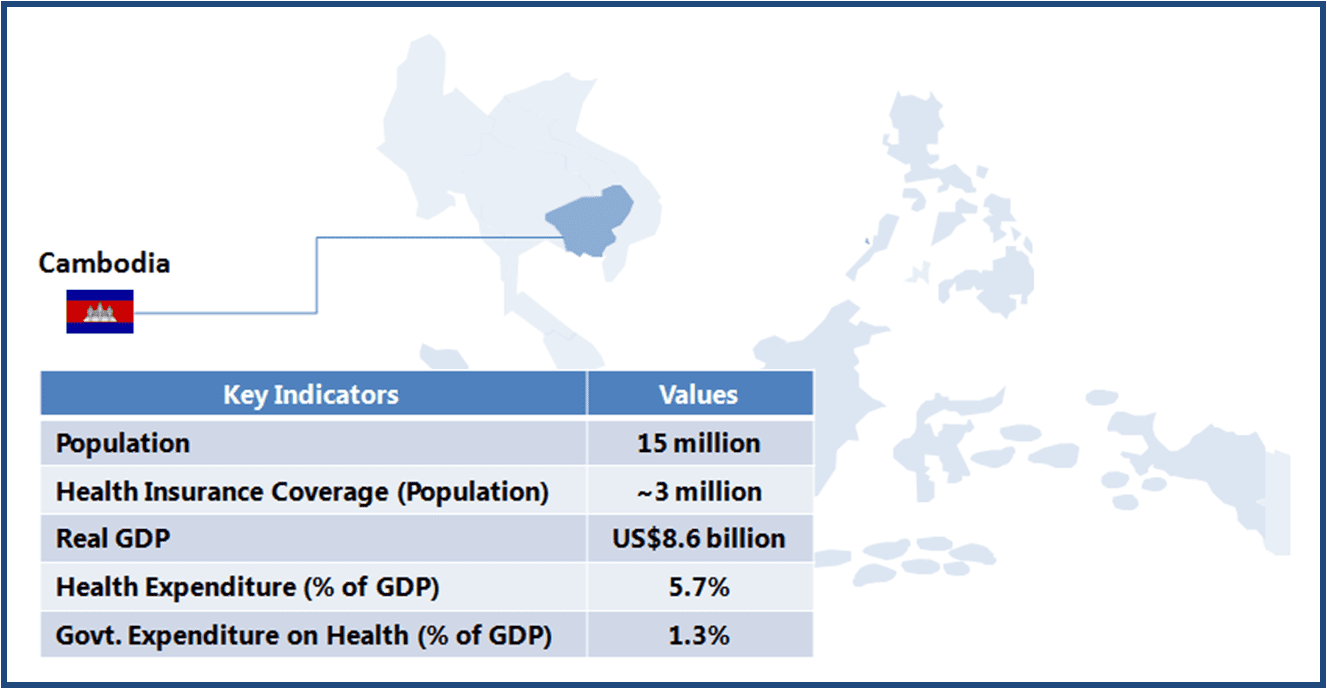 Cambodia

| Key Indicators | Values |
|---|---|
| Population | 15 million |
| Health Insurance Coverage (Population) | ~3 million |
| Real GDP | US$8.6 billion |
| Health Expenditure (% of GDP) | 5.7% |
| Govt. Expenditure on Health (% of GDP) | 1.3% |